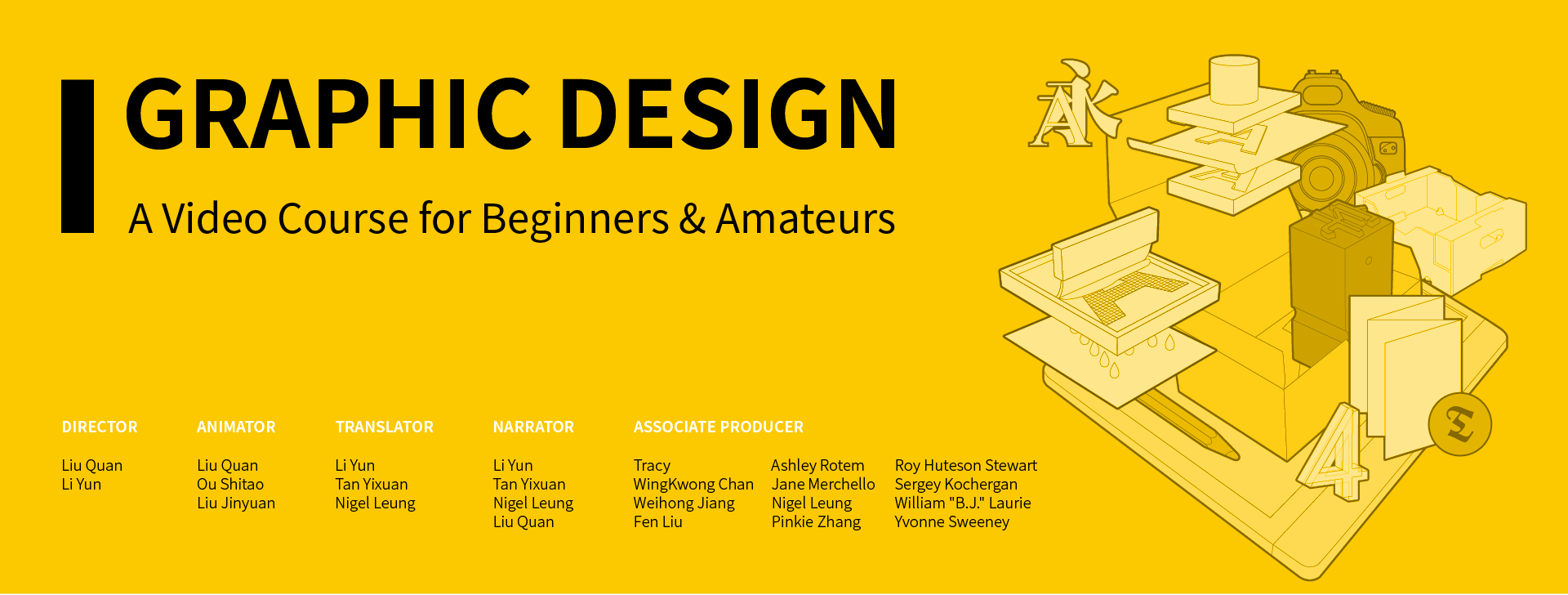 GRAPHIC DESIGN

A Video Course for Beginners & Amateurs

DIRECTOR

Liu Quan
Li Yun

ANIMATOR

Liu Quan
Ou Shitao
Liu Jinyuan

TRANSLATOR

Li Yun
Tan Yixuan
Nigel Leung

NARRATOR

Li Yun
Tan Yixuan
Nigel Leung
Liu Quan

ASSOCIATE PRODUCER

Tracy
WingKwong Chan
Weihong Jiang
Fen Liu

Ashley Rotem
Jane Merchello
Nigel Leung
Pinkie Zhang

Roy Huteson Stewart
Sergey Kochergan
William "B.J." Laurie
Yvonne Sweeney

AK

4